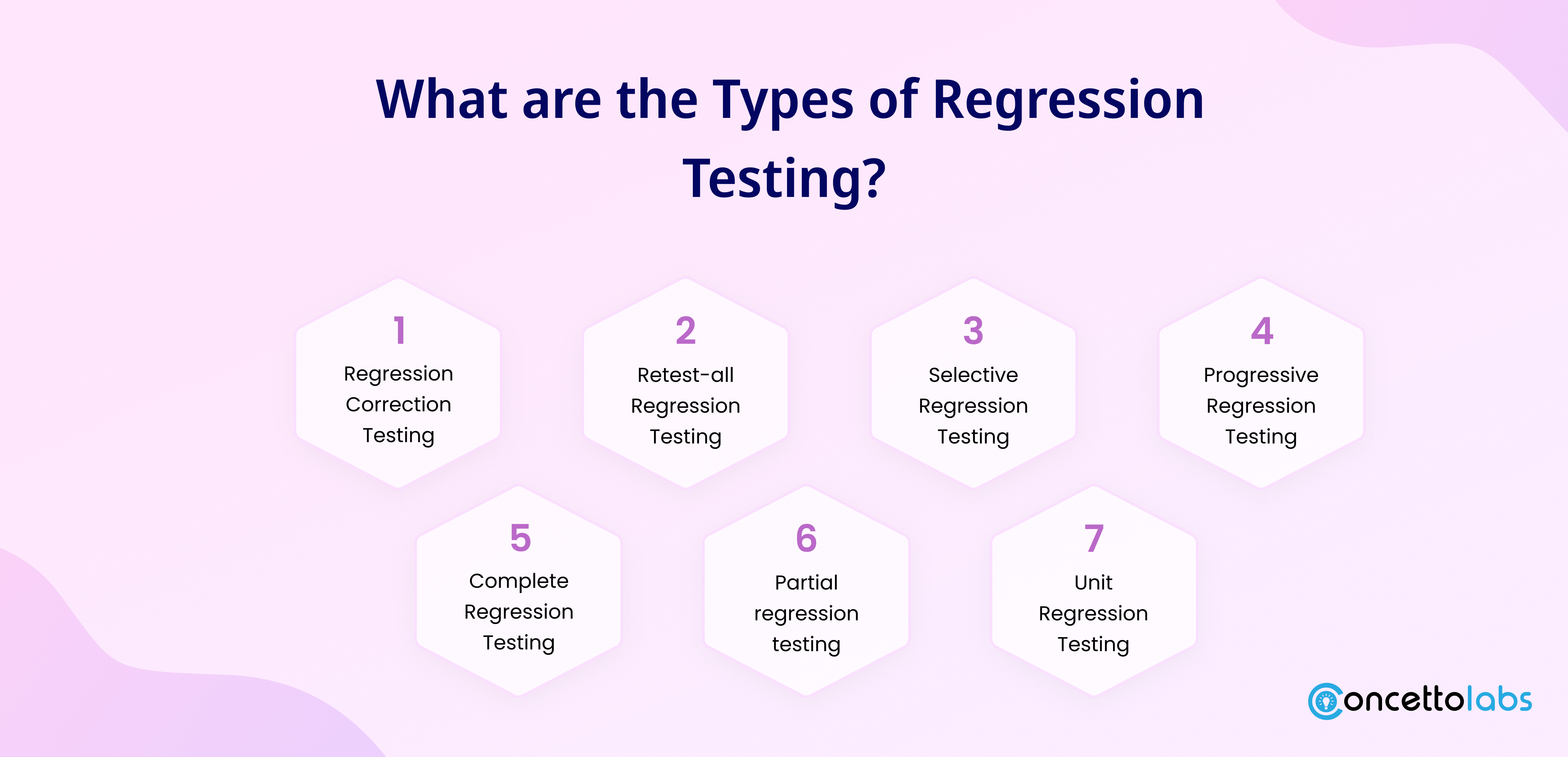 What are the Types of Regression Testing?

1
Regression Correction Testing

2
Retest-all Regression Testing

3
Selective Regression Testing

4
Progressive Regression Testing

5
Complete Regression Testing

6
Partial regression testing

7
Unit Regression Testing

Concettolabs